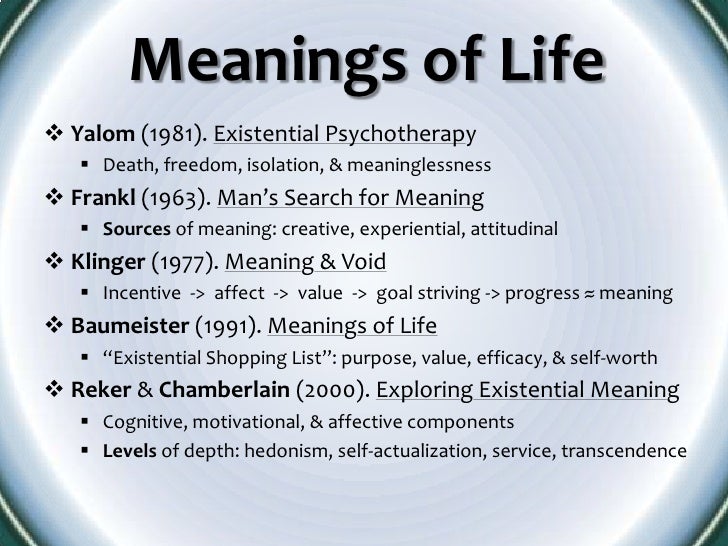 Meanings of Life

❖ Yalom (1981). Existential Psychotherapy
▪ Death, freedom, isolation, & meaninglessness

❖ Frankl (1963). Man's Search for Meaning
▪ Sources of meaning: creative, experiential, attitudinal

❖ Klinger (1977). Meaning & Void
▪ Incentive -> affect -> value -> goal striving -> progress ≈ meaning

❖ Baumeister (1991). Meanings of Life
▪ "Existential Shopping List": purpose, value, efficacy, & self-worth

❖ Reker & Chamberlain (2000). Exploring Existential Meaning
▪ Cognitive, motivational, & affective components
▪ Levels of depth: hedonism, self-actualization, service, transcendence